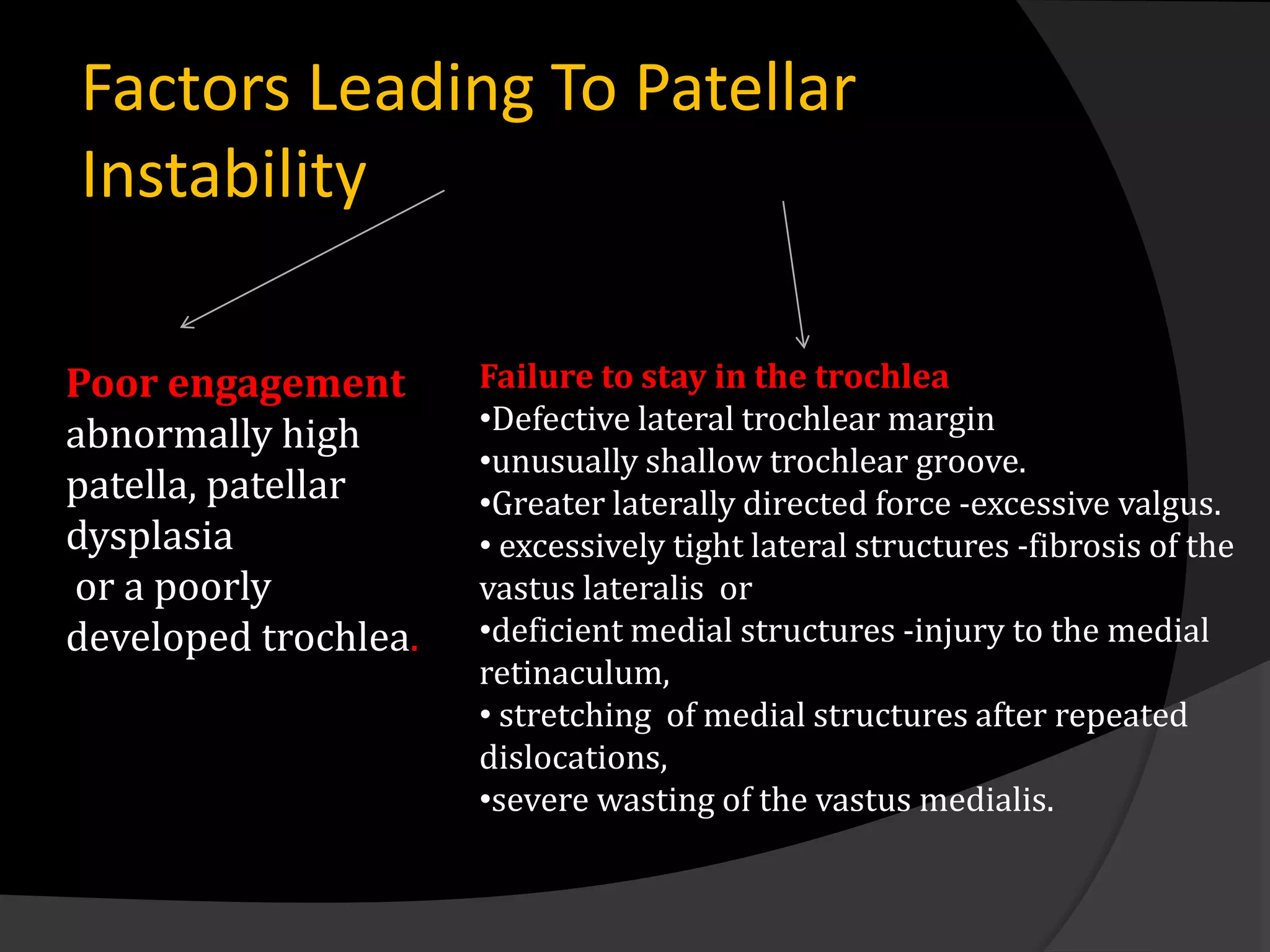 Factors Leading To Patellar Instability

Poor engagement
abnormally high patella, patellar dysplasia
or a poorly developed trochlea.

Failure to stay in the trochlea
•Defective lateral trochlear margin
•unusually shallow trochlear groove.
•Greater laterally directed force -excessive valgus.
• excessively tight lateral structures -fibrosis of the vastus lateralis or
•deficient medial structures -injury to the medial retinaculum,
• stretching of medial structures after repeated dislocations,
•severe wasting of the vastus medialis.